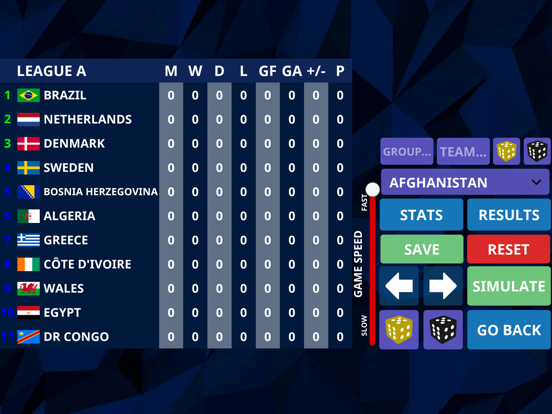 | | LEAGUE A | M | W | D | L | GF | GA | +/- | P |
|---|---|---|---|---|---|---|---|---|---|
| 1 | BRAZIL | 0 | 0 | 0 | 0 | 0 | 0 | 0 | 0 |
| 2 | NETHERLANDS | 0 | 0 | 0 | 0 | 0 | 0 | 0 | 0 |
| 3 | DENMARK | 0 | 0 | 0 | 0 | 0 | 0 | 0 | 0 |
| 4 | SWEDEN | 0 | 0 | 0 | 0 | 0 | 0 | 0 | 0 |
| 5 | BOSNIA HERZEGOVINA | 0 | 0 | 0 | 0 | 0 | 0 | 0 | 0 |
| 6 | ALGERIA | 0 | 0 | 0 | 0 | 0 | 0 | 0 | 0 |
| 7 | GREECE | 0 | 0 | 0 | 0 | 0 | 0 | 0 | 0 |
| 8 | CÔTE D'IVOIRE | 0 | 0 | 0 | 0 | 0 | 0 | 0 | 0 |
| 9 | WALES | 0 | 0 | 0 | 0 | 0 | 0 | 0 | 0 |
| 10 | EGYPT | 0 | 0 | 0 | 0 | 0 | 0 | 0 | 0 |
| 11 | DR CONGO | 0 | 0 | 0 | 0 | 0 | 0 | 0 | 0 |

GROUP... TEAM...

AFGHANISTAN

FAST
GAME SPEED
SLOW

STATS RESULTS
SAVE RESET
SIMULATE
GO BACK